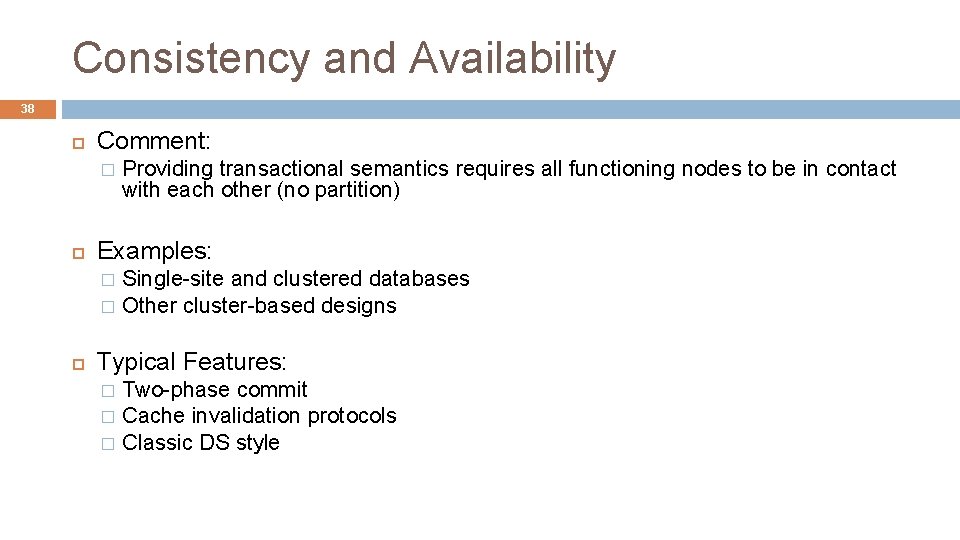 Consistency and Availability

38

Comment:

Providing transactional semantics requires all functioning nodes to be in contact with each other (no partition)

Examples:

Single-site and clustered databases

Other cluster-based designs

Typical Features:

Two-phase commit

Cache invalidation protocols

Classic DS style